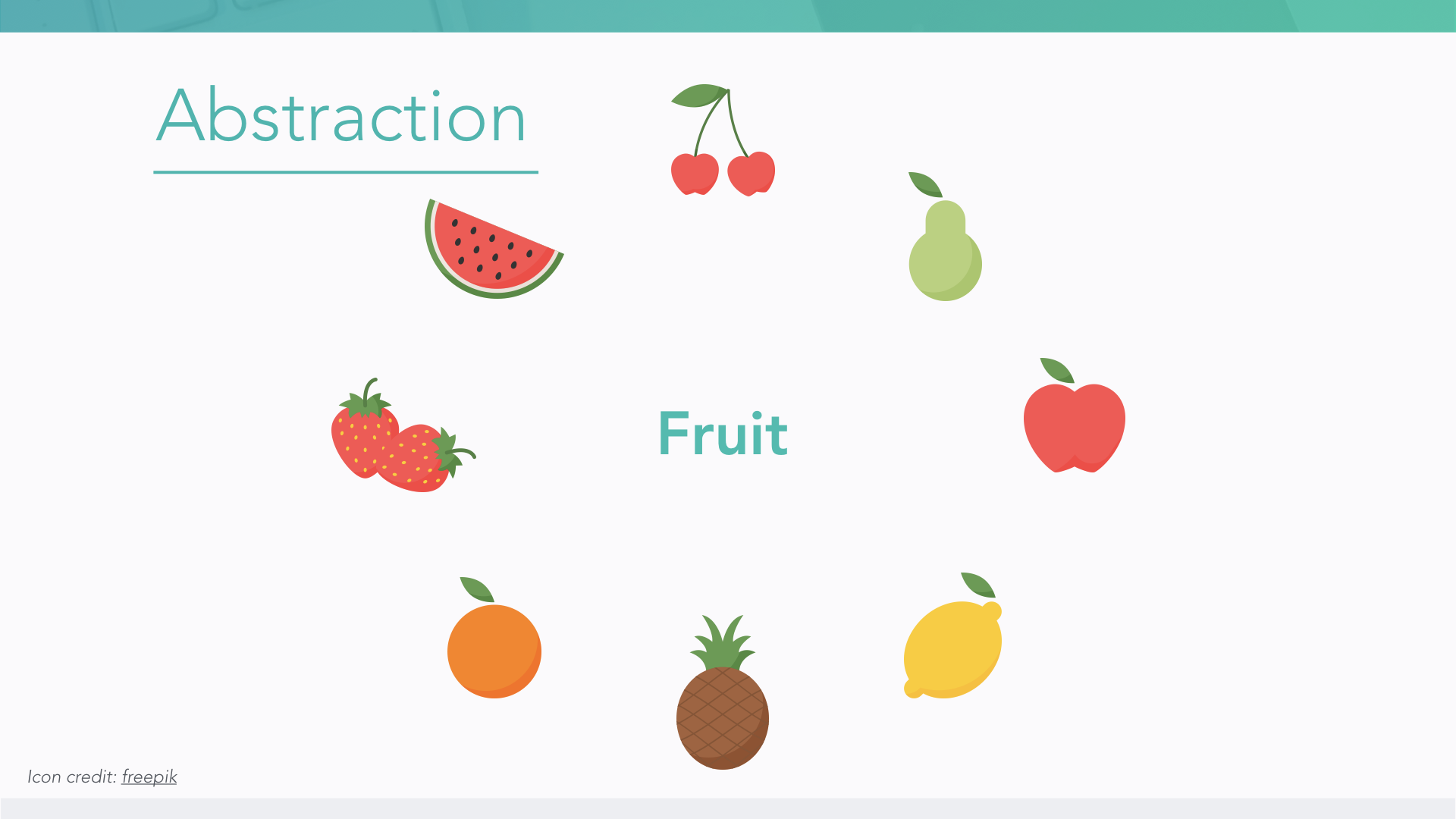 Abstraction

Fruit

Icon credit: freepik